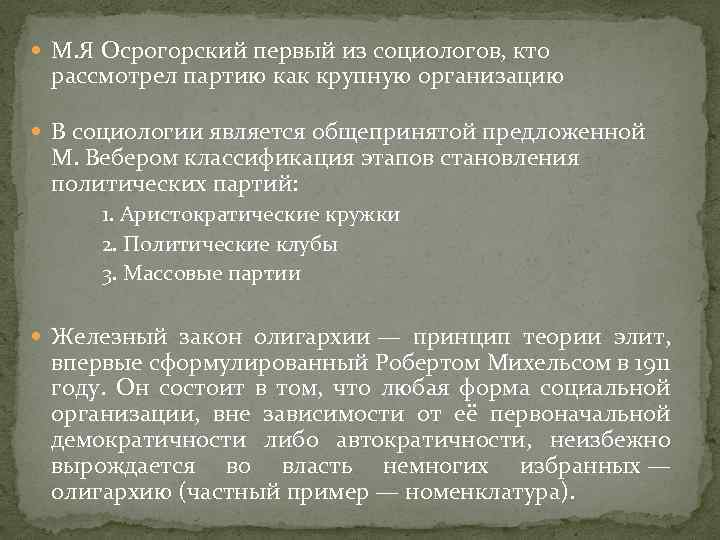 М.Я Осрогорский первый из социологов, кто рассмотрел партию как крупную организацию

В социологии является общепринятой предложенной М. Вебером классификация этапов становления политических партий:

1. Аристократические кружки

2. Политические клубы

3. Массовые партии

Железный закон олигархии — принцип теории элит, впервые сформулированный Робертом Михельсом в 1911 году. Он состоит в том, что любая форма социальной организации, вне зависимости от её первоначальной демократичности либо автократичности, неизбежно вырождается во власть немногих избранных — олигархию (частный пример — номенклатура).